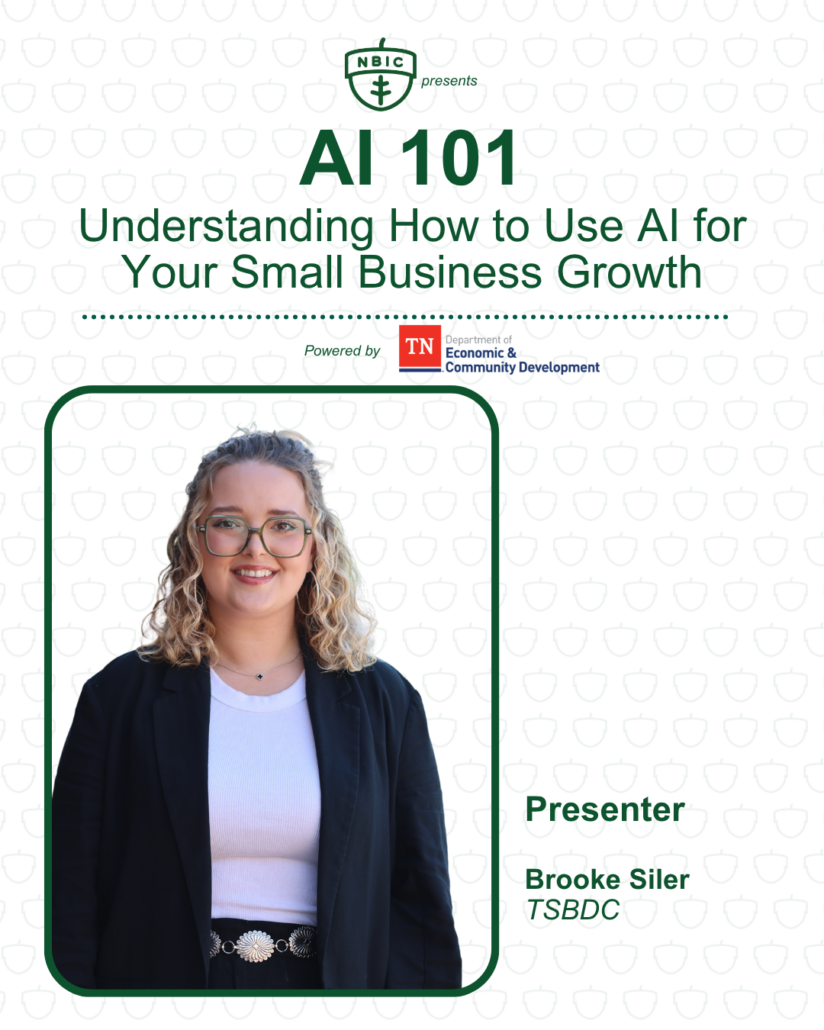 NBIC presents

AI 101

Understanding How to Use AI for Your Small Business Growth

Powered by TN Department of Economic & Community Development

Presenter

Brooke Siler
TSBDC